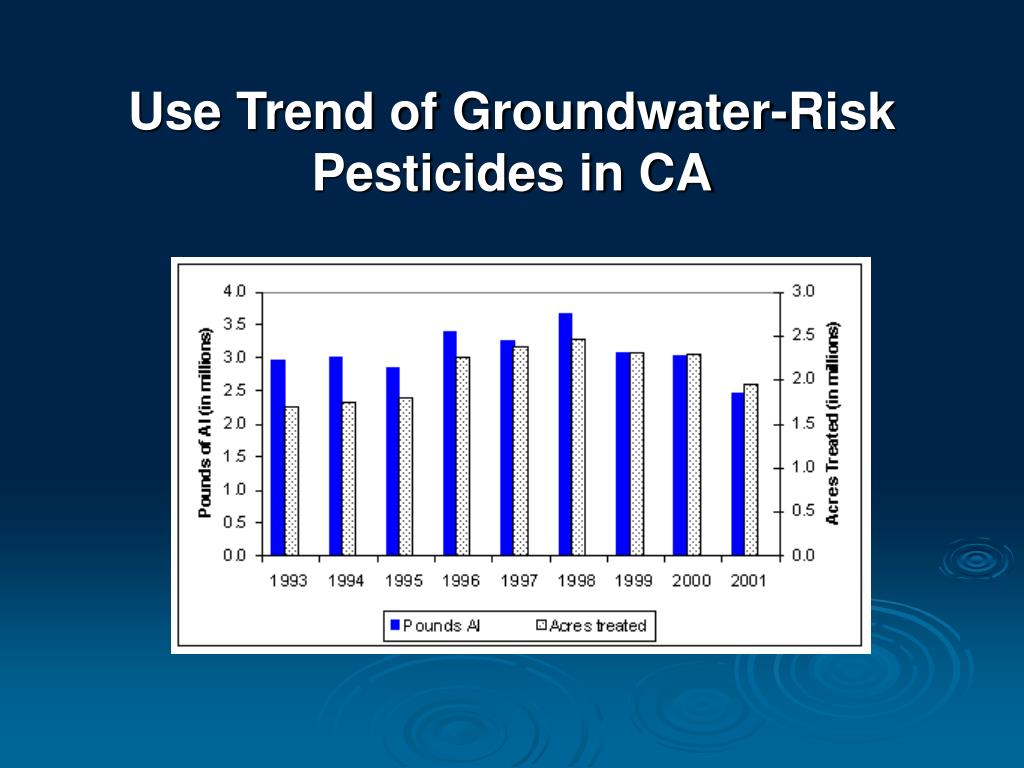 Use Trend of Groundwater-Risk Pesticides in CA

Pounds of AI (in millions)
4.0
3.5
3.0
2.5
2.0
1.5
1.0
0.5
0.0

Acres Treated (in millions)
3.0
2.5
2.0
1.5
1.0
0.5
0.0

1993 1994 1995 1996 1997 1998 1999 2000 2001

Pounds AI
Acres treated